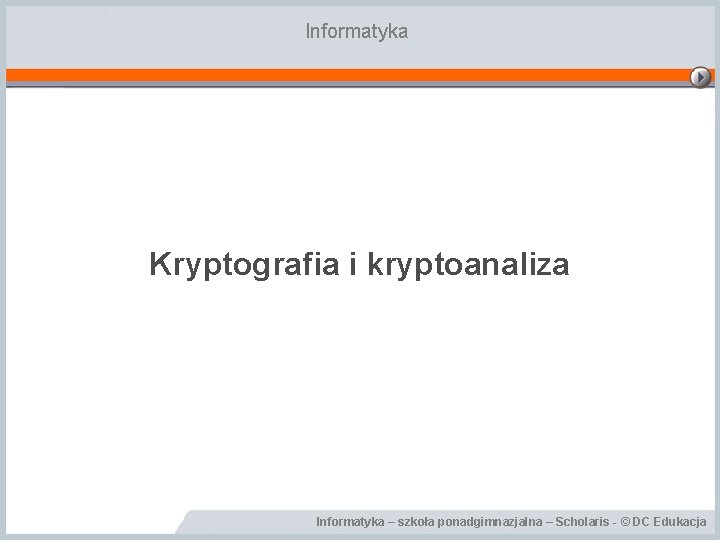 Informatyka

Kryptografia i kryptoanaliza

Informatyka – szkoła ponadgimnazjalna – Scholaris - © DC Edukacja